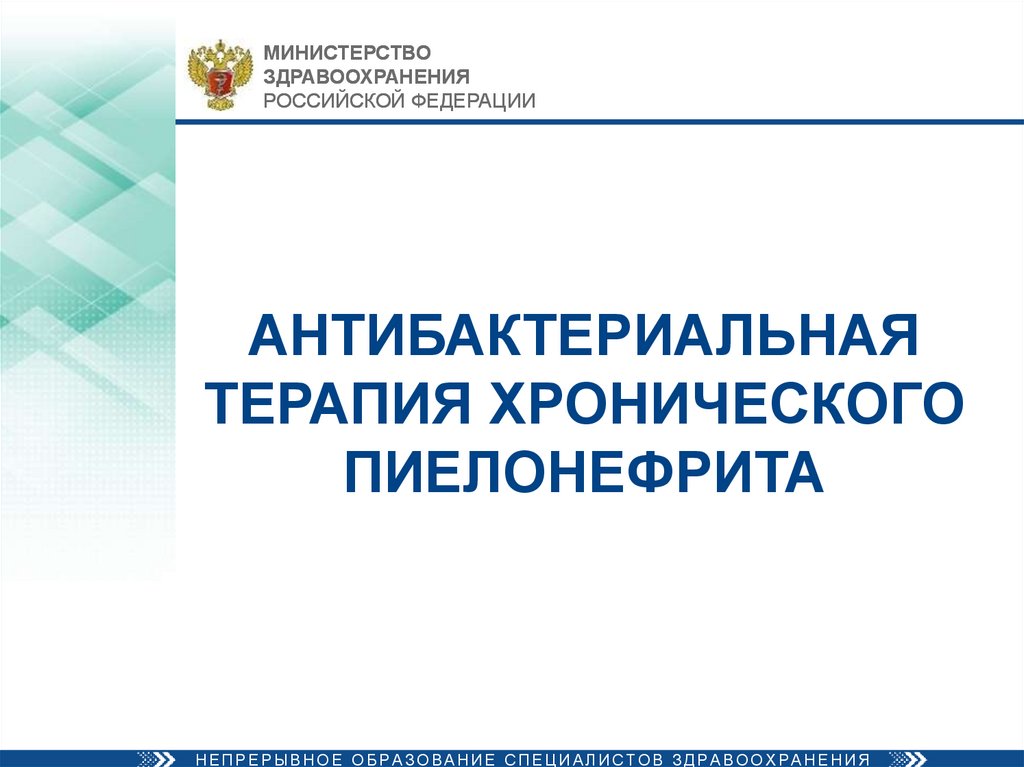 МИНИСТЕРСТВО
ЗДРАВООХРАНЕНИЯ
РОССИЙСКОЙ ФЕДЕРАЦИИ

АНТИБАКТЕРИАЛЬНАЯ ТЕРАПИЯ ХРОНИЧЕСКОГО ПИЕЛОНЕФРИТА

НЕПРЕРЫВНОЕ ОБРАЗОВАНИЕ СПЕЦИАЛИСТОВ ЗДРАВООХРАНЕНИЯ